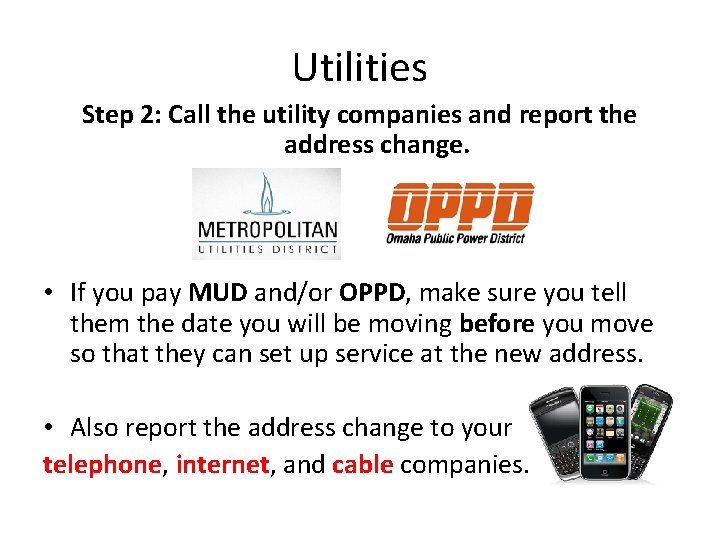 Utilities

Step 2: Call the utility companies and report the address change.

METROPOLITAN
UTILITIES DISTRICT

OPPD
Omaha Public Power District

• If you pay MUD and/or OPPD, make sure you tell them the date you will be moving before you move so that they can set up service at the new address.

• Also report the address change to your telephone, internet, and cable companies.